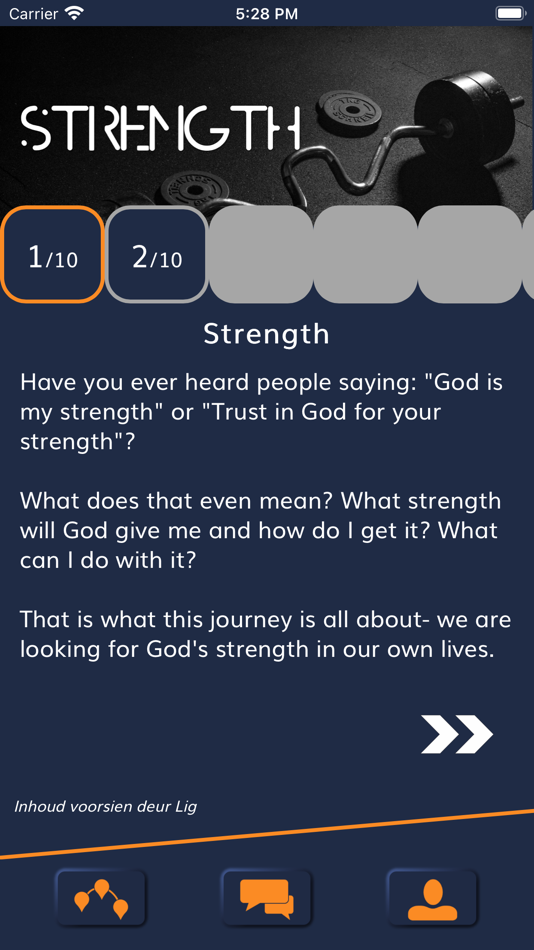 Carrier
5:28 PM

STRENGTH

1/10
2/10

Strength

Have you ever heard people saying: "God is my strength" or "Trust in God for your strength"?

What does that even mean? What strength will God give me and how do I get it? What can I do with it?

That is what this journey is all about- we are looking for God's strength in our own lives.

Inhoud voorsien deur Lig